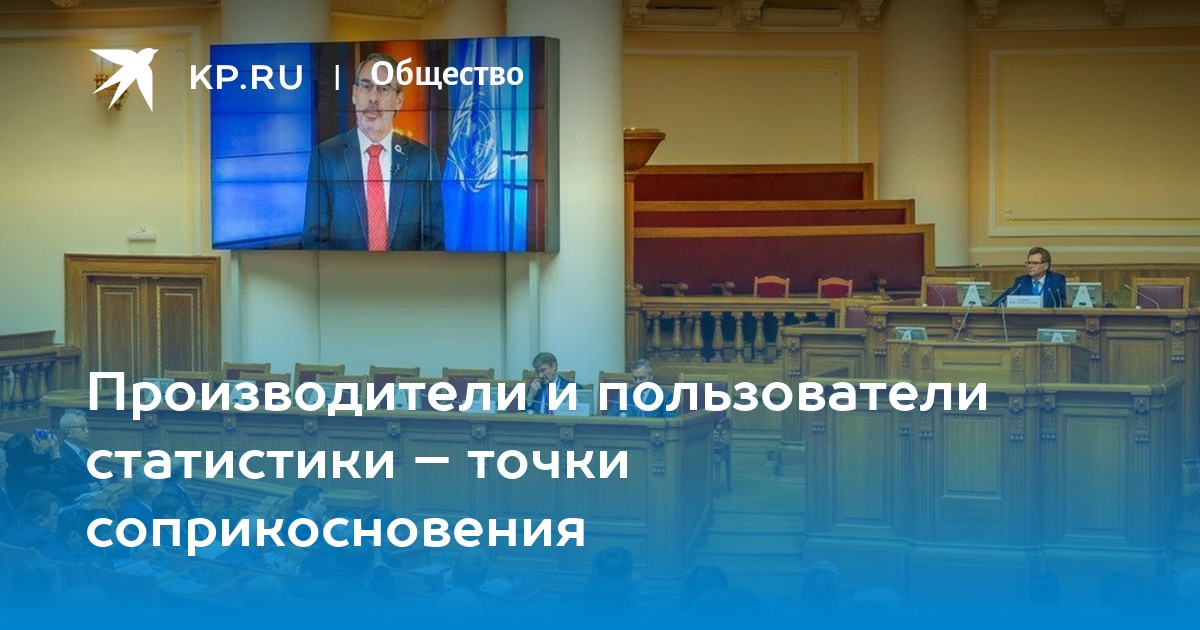 KP.RU | Общество

Производители и пользователи статистики – точки соприкосновения